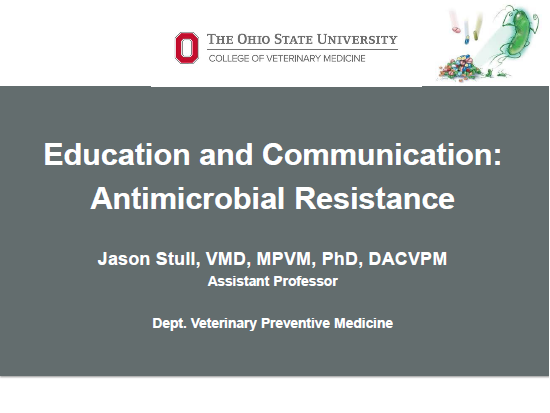 THE OHIO STATE UNIVERSITY
COLLEGE OF VETERINARY MEDICINE

Education and Communication: Antimicrobial Resistance

Jason Stull, VMD, MPVM, PhD, DACVPM
Assistant Professor

Dept. Veterinary Preventive Medicine